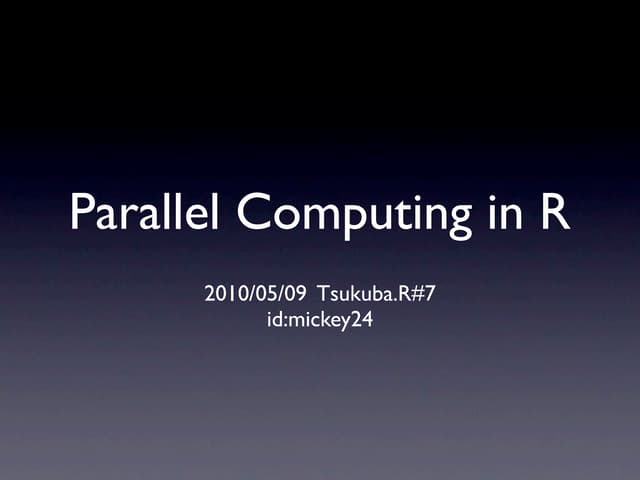 Parallel Computing in R

2010/05/09 Tsukuba.R#7
id:mickey24